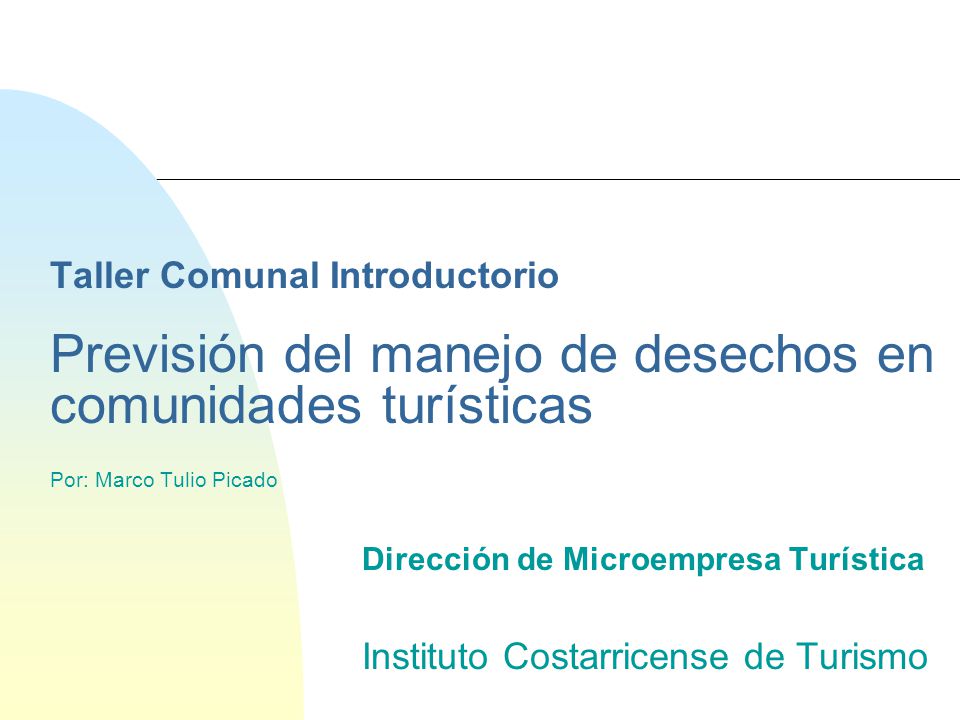 Taller Comunal Introductorio

Previsión del manejo de desechos en comunidades turísticas

Por: Marco Tulio Picado

Dirección de Microempresa Turística

Instituto Costarricense de Turismo